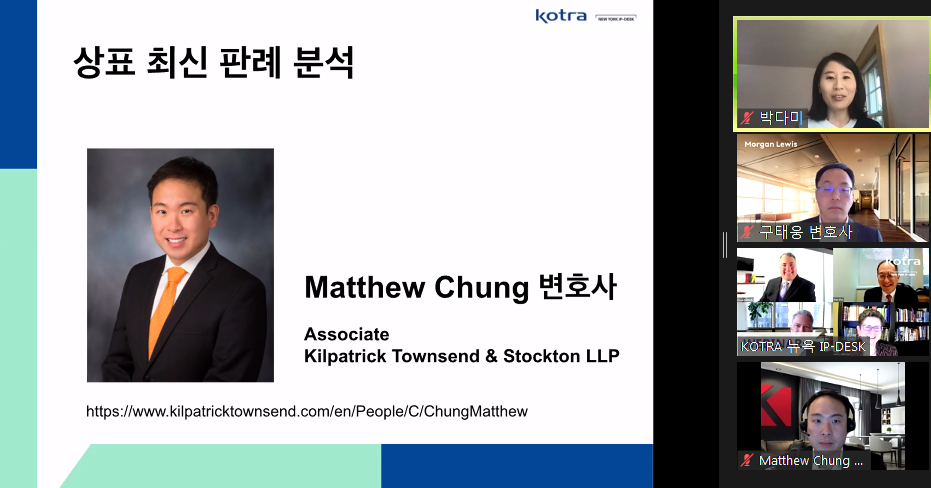 kotra NEW YORK IP-DESK

상표 최신 판례 분석

Matthew Chung 변호사

Associate
Kilpatrick Townsend & Stockton LLP

https://www.kilpatricktownsend.com/en/People/C/ChungMatthew

박다미

Morgan Lewis

구태웅 변호사

kotra

KOTRA 뉴욕 IP-DESK

Matthew Chung ...